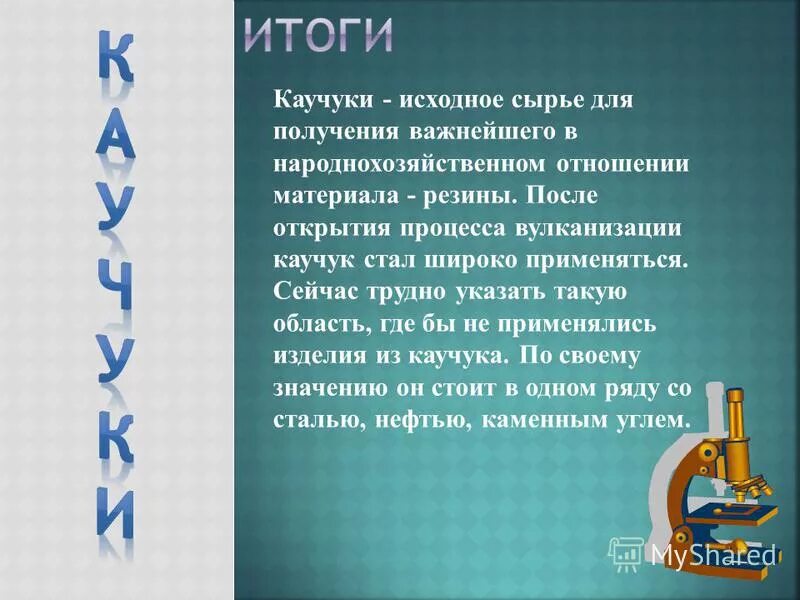 КАУЧУКИ

ИТОГИ

Каучуки - исходное сырье для получения важнейшего в народнохозяйственном отношении материала - резины. После открытия процесса вулканизации каучук стал широко применяться. Сейчас трудно указать такую область, где бы не применялись изделия из каучука. По своему значению он стоит в одном ряду со сталью, нефтью, каменным углем.

MyShared